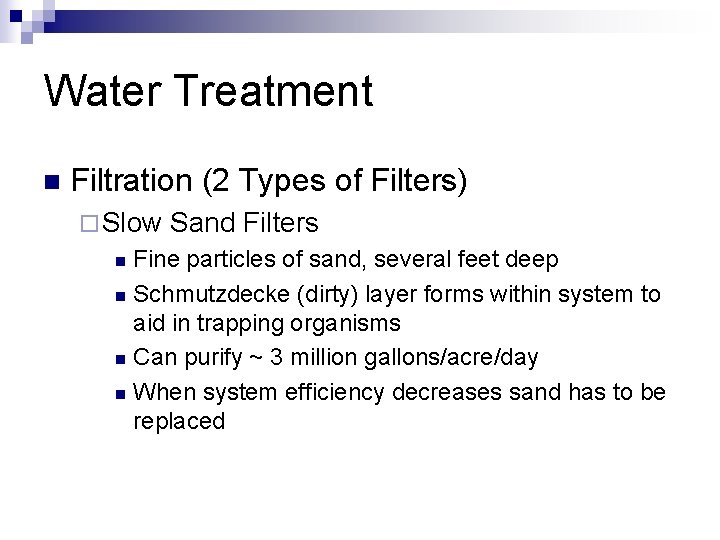 Water Treatment

Filtration (2 Types of Filters)

Slow Sand Filters

Fine particles of sand, several feet deep

Schmutzdecke (dirty) layer forms within system to aid in trapping organisms

Can purify ~ 3 million gallons/acre/day

When system efficiency decreases sand has to be replaced